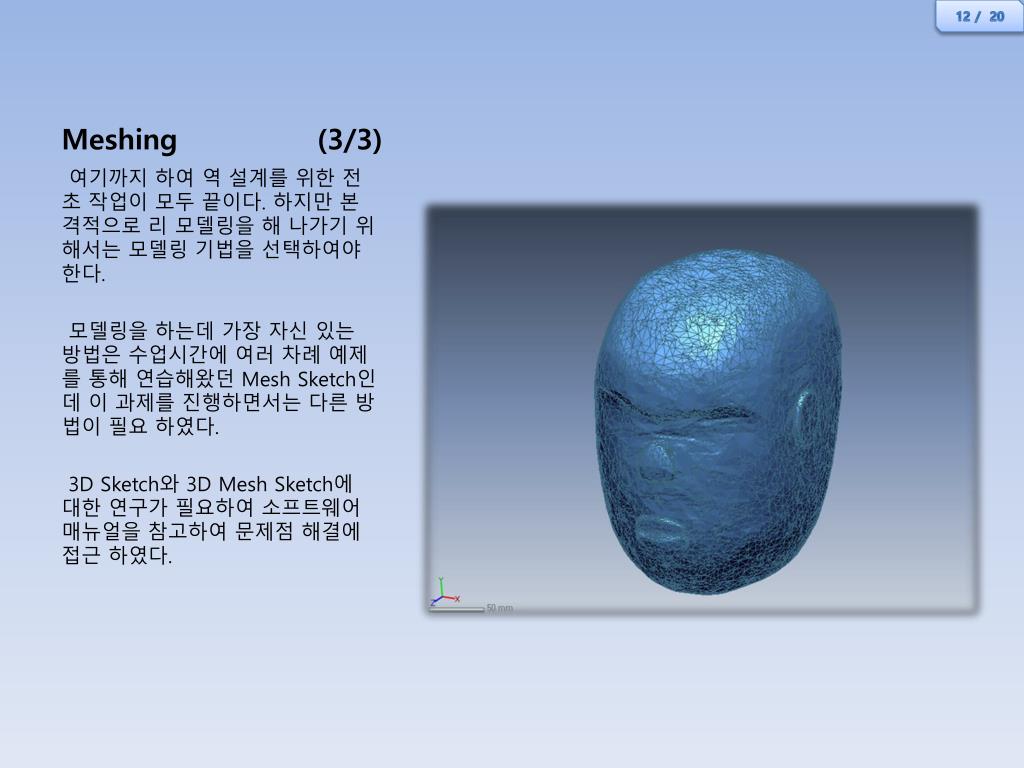 12 / 20

Meshing (3/3)

여기까지 하여 역 설계를 위한 전초 작업이 모두 끝이다. 하지만 본격적으로 리 모델링을 해 나가기 위해서는 모델링 기법을 선택하여야 한다.

모델링을 하는데 가장 자신 있는 방법은 수업시간에 여러 차례 예제를 통해 연습해왔던 Mesh Sketch인데 이 과제를 진행하면서는 다른 방법이 필요 하였다.

3D Sketch와 3D Mesh Sketch에 대한 연구가 필요하여 소프트웨어 매뉴얼을 참고하여 문제점 해결에 접근 하였다.

50 mm